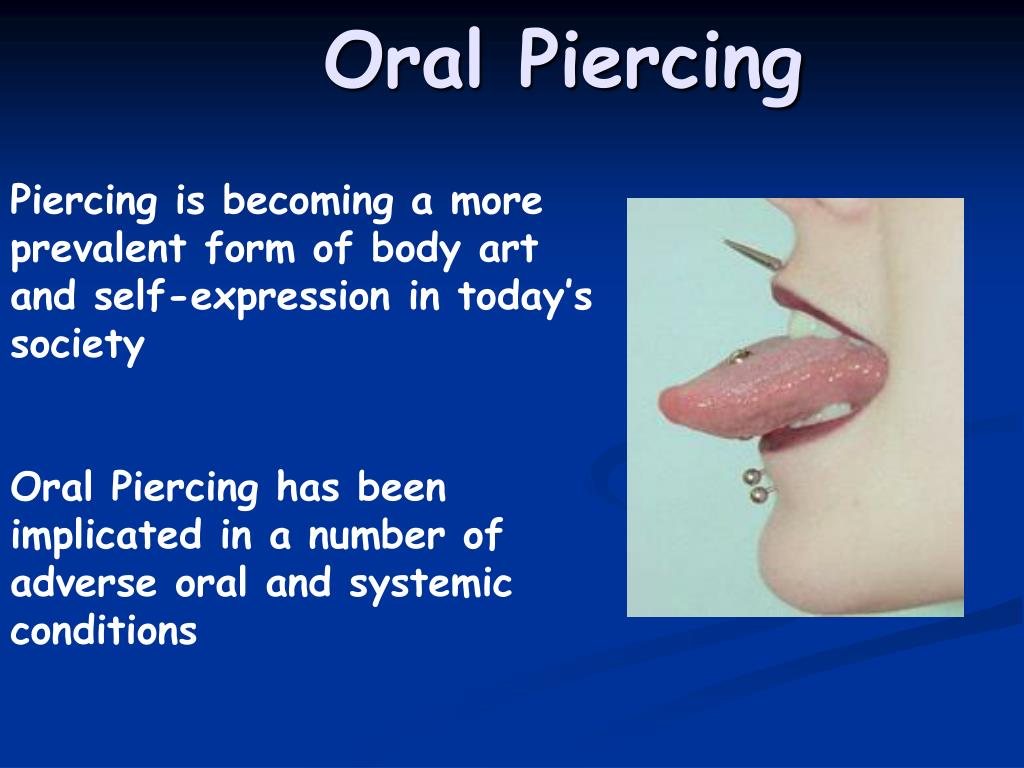 Oral Piercing

Piercing is becoming a more prevalent form of body art and self-expression in today’s society

Oral Piercing has been implicated in a number of adverse oral and systemic conditions